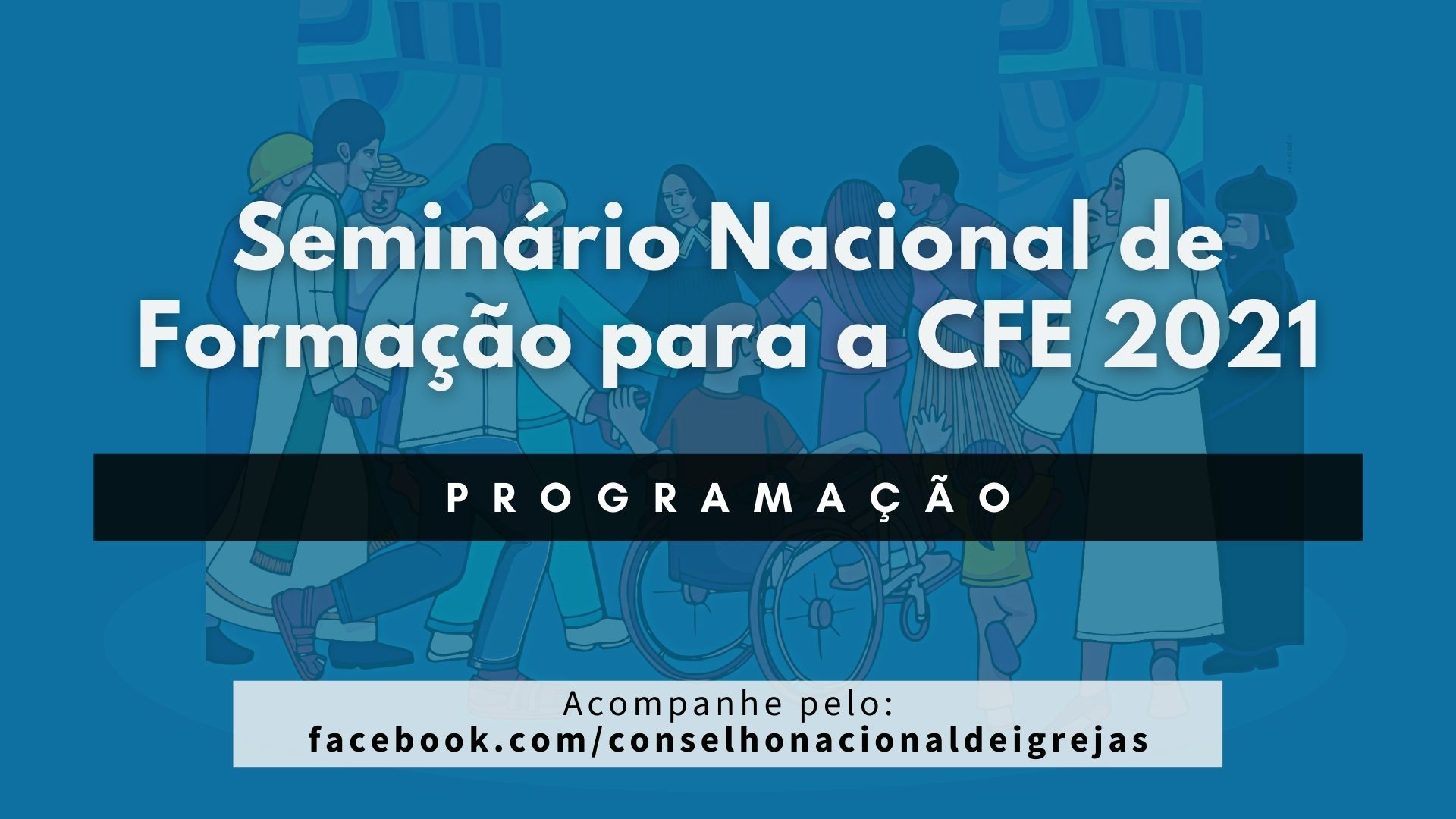 Seminário Nacional de Formação para a CFE 2021

PROGRAMAÇÃO

Acompanhe pelo:
facebook.com/conselhonacionaldeigrejas